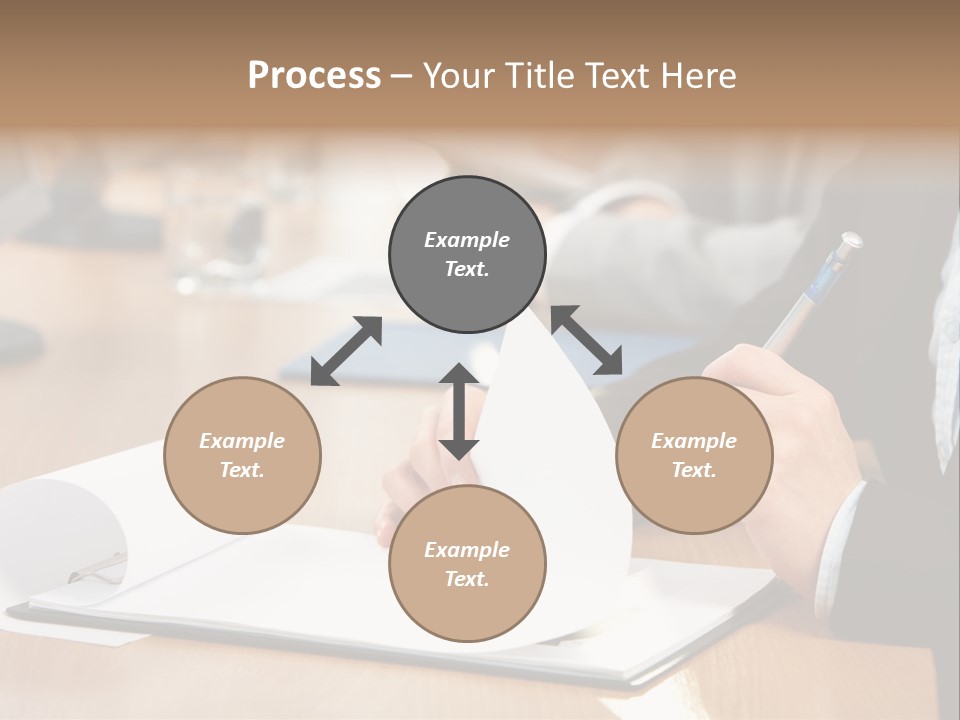 Process – Your Title Text Here

Example Text.

Example Text.

Example Text.

Example Text.